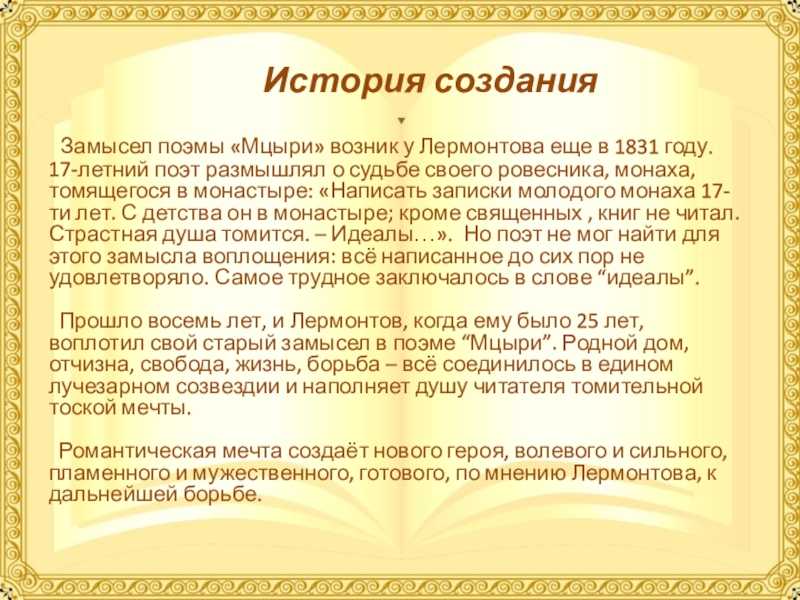 История создания

Замысел поэмы «Мцыри» возник у Лермонтова еще в 1831 году. 17-летний поэт размышлял о судьбе своего ровесника, монаха, томящегося в монастыре: «Написать записки молодого монаха 17-ти лет. С детства он в монастыре; кроме священных , книг не читал. Страстная душа томится. – Идеалы…». Но поэт не мог найти для этого замысла воплощения: всё написанное до сих пор не удовлетворяло. Самое трудное заключалось в слове “идеалы”.

Прошло восемь лет, и Лермонтов, когда ему было 25 лет, воплотил свой старый замысел в поэме “Мцыри”. Родной дом, отчизна, свобода, жизнь, борьба – всё соединилось в едином лучезарном созвездии и наполняет душу читателя томительной тоской мечты.

Романтическая мечта создаёт нового героя, волевого и сильного, пламенного и мужественного, готового, по мнению Лермонтова, к дальнейшей борьбе.